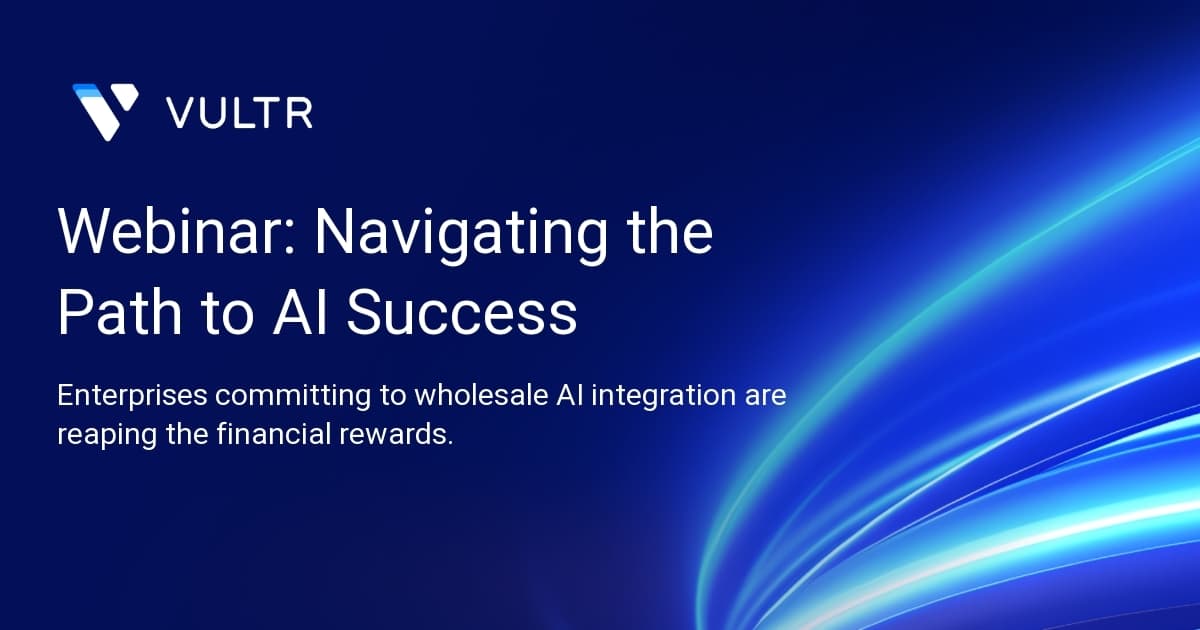 VULTR

Webinar: Navigating the Path to AI Success

Enterprises committing to wholesale AI integration are reaping the financial rewards.